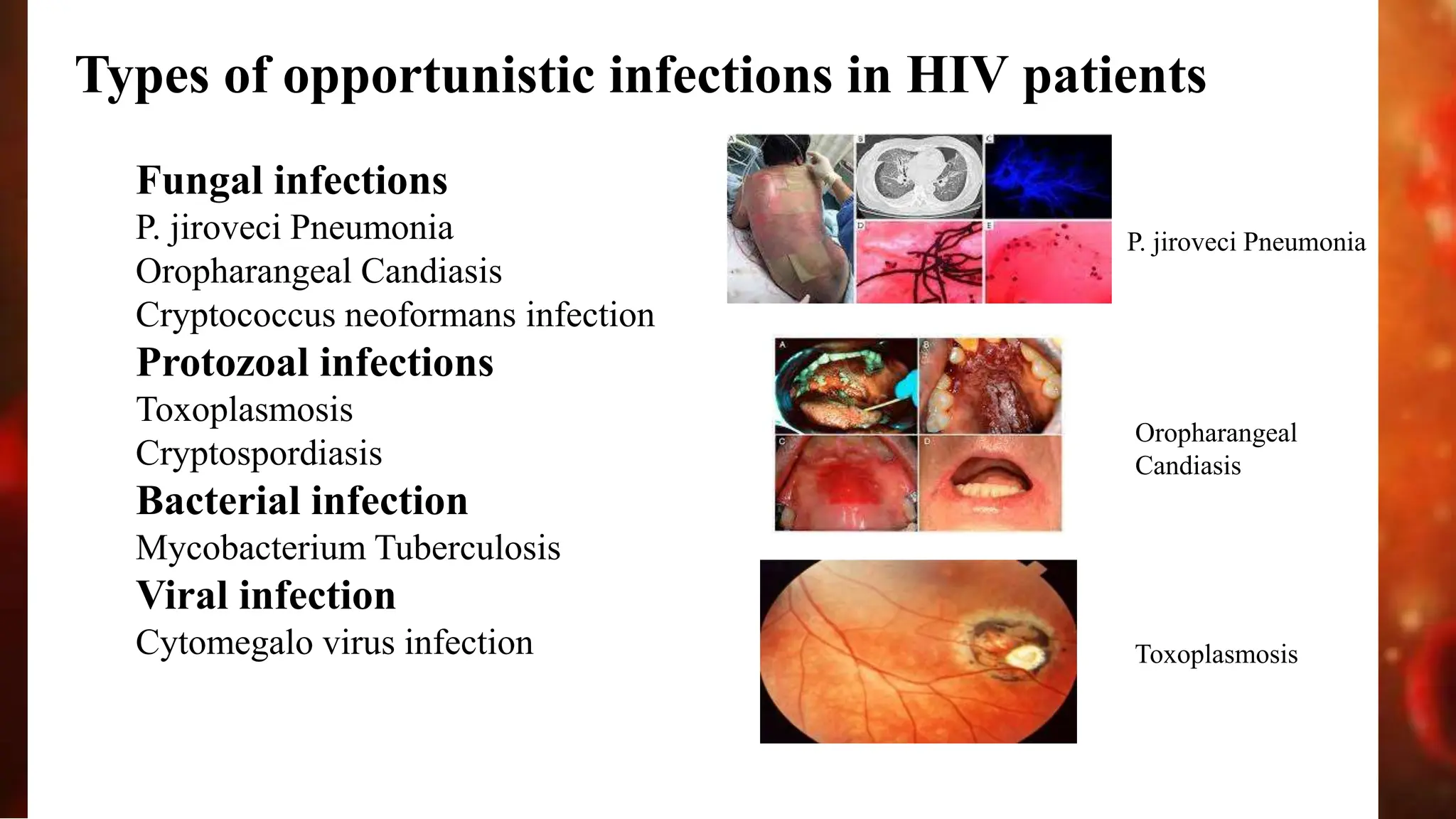 Types of opportunistic infections in HIV patients

Fungal infections
P. jiroveci Pneumonia
Oropharangeal Candiasis
Cryptococcus neoformans infection
Protozoal infections
Toxoplasmosis
Cryptospordiasis
Bacterial infection
Mycobacterium Tuberculosis
Viral infection
Cytomegalo virus infection

A B C D E

P. jiroveci Pneumonia

A B C D

Oropharangeal Candiasis

Toxoplasmosis